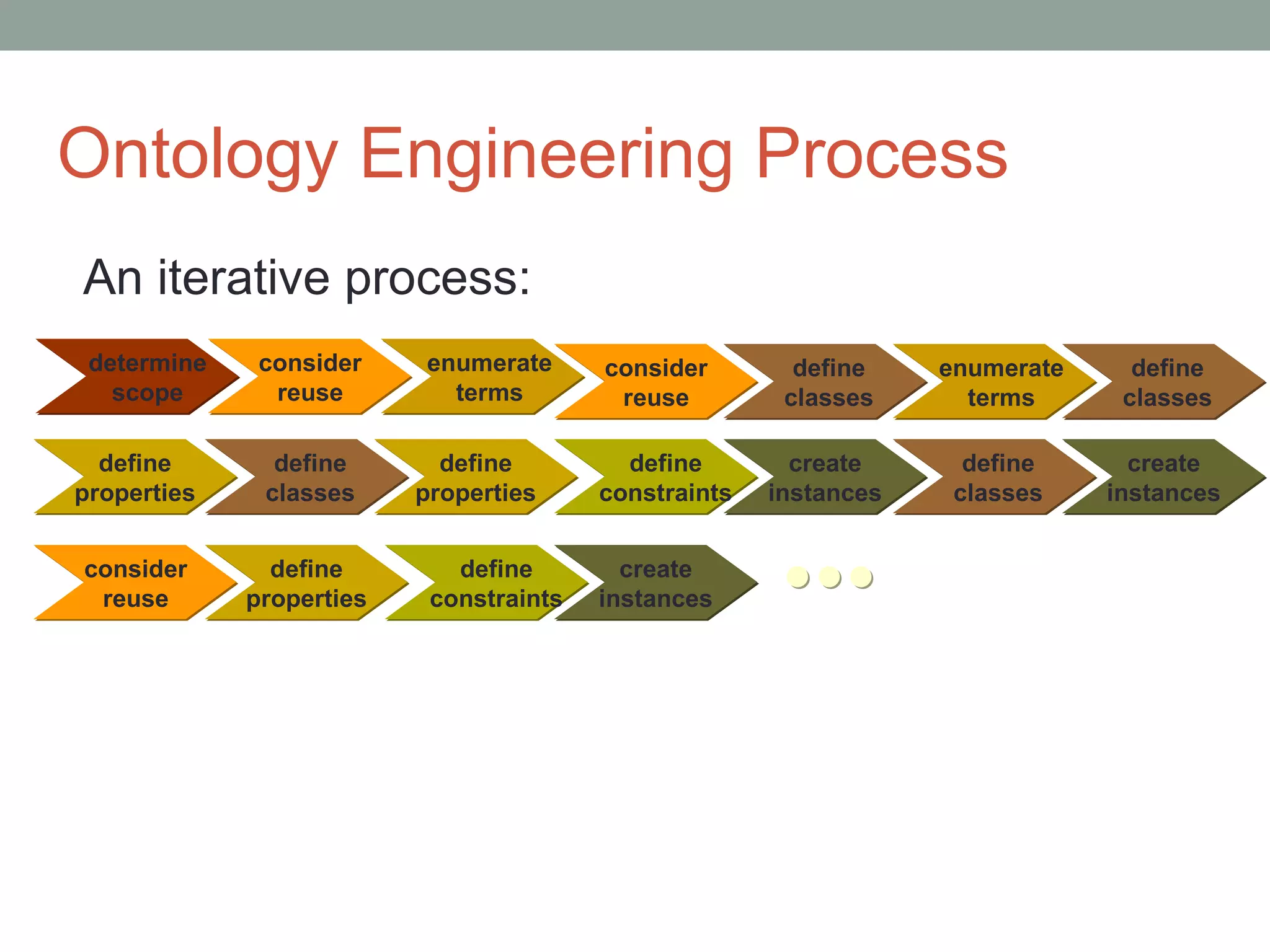 Ontology Engineering Process

An iterative process:

determine scope
consider reuse
enumerate terms
consider reuse
define classes
enumerate terms
define classes

define properties
define classes
define properties
define constraints
create instances
define classes
create instances

consider reuse
define properties
define constraints
create instances